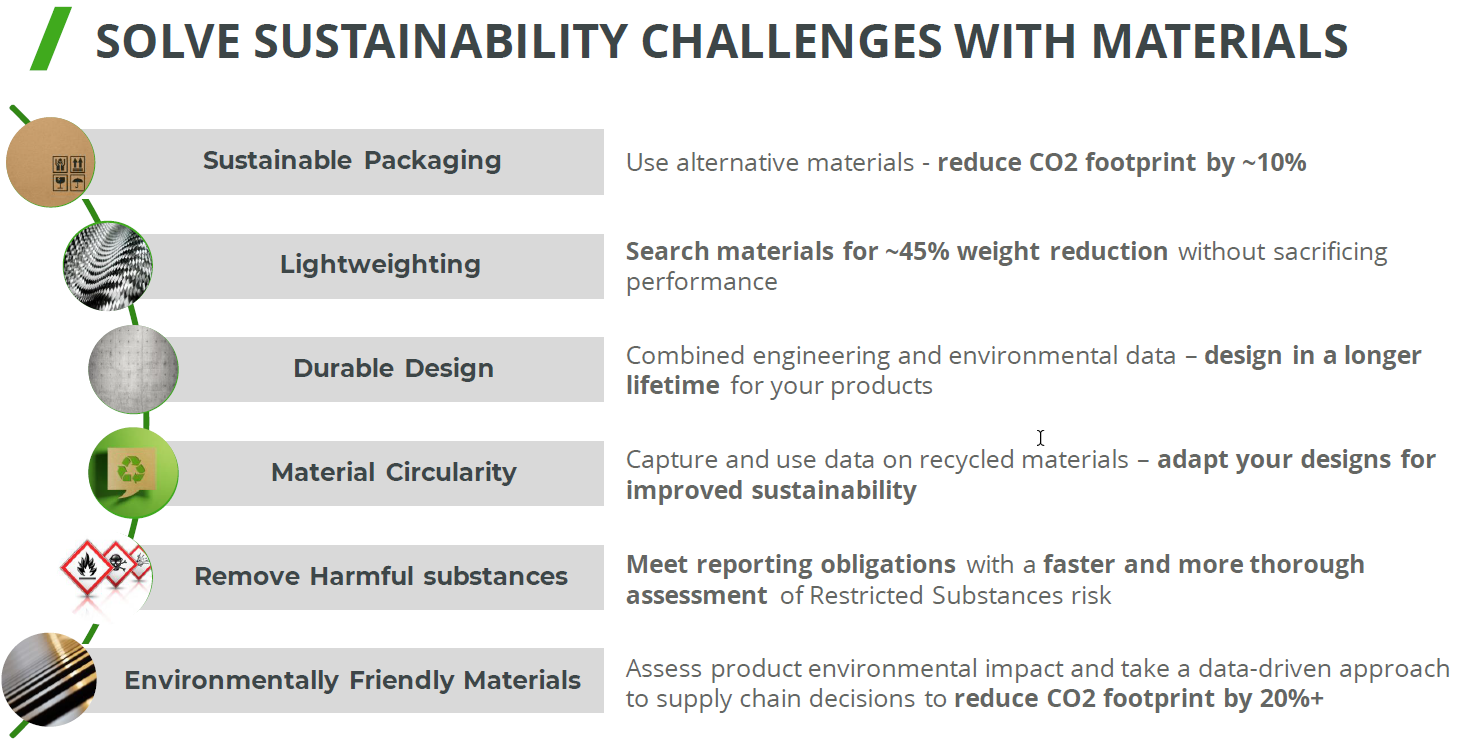 SOLVE SUSTAINABILITY CHALLENGES WITH MATERIALS

Sustainable Packaging

Use alternative materials - reduce CO2 footprint by ~10%

Lightweighting

Search materials for ~45% weight reduction without sacrificing performance

Durable Design

Combined engineering and environmental data – design in a longer lifetime for your products

Material Circularity

Capture and use data on recycled materials – adapt your designs for improved sustainability

Remove Harmful substances

Meet reporting obligations with a faster and more thorough assessment of Restricted Substances risk

Environmentally Friendly Materials

Assess product environmental impact and take a data-driven approach to supply chain decisions to reduce CO2 footprint by 20%+